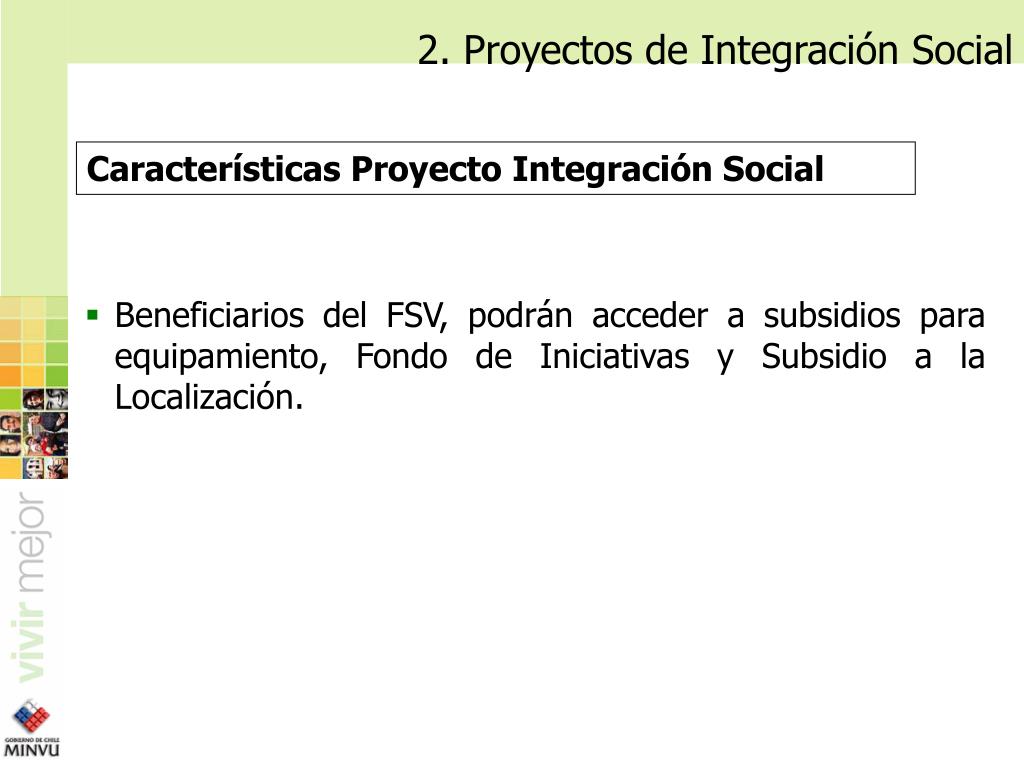 2. Proyectos de Integración Social

Características Proyecto Integración Social

▪ Beneficiarios del FSV, podrán acceder a subsidios para equipamiento, Fondo de Iniciativas y Subsidio a la Localización.

vivir mejor

GOBIERNO DE CHILE
MINVU